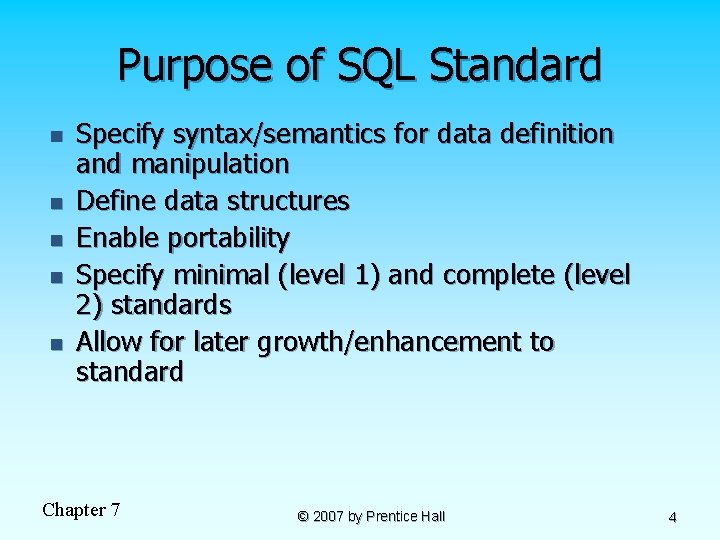 Purpose of SQL Standard

- Specify syntax/semantics for data definition and manipulation
- Define data structures
- Enable portability
- Specify minimal (level 1) and complete (level 2) standards
- Allow for later growth/enhancement to standard

Chapter 7

© 2007 by Prentice Hall

4